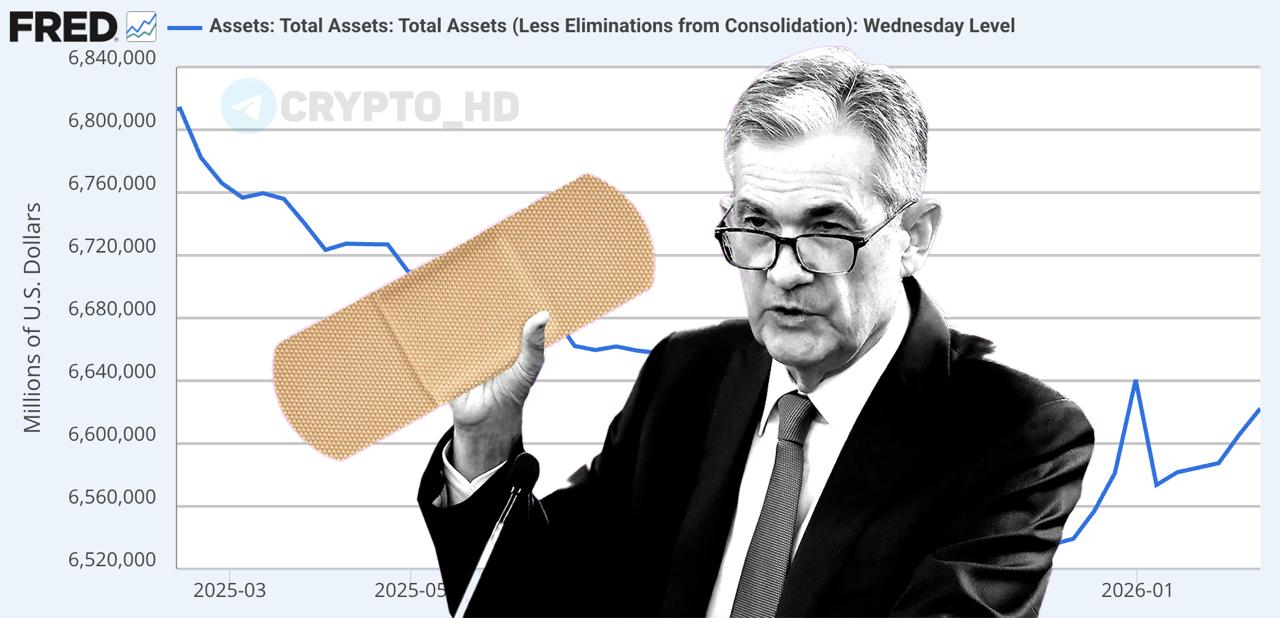 FRED
Assets: Total Assets: Total Assets (Less Eliminations from Consolidation): Wednesday Level

CRYPTO_HD

Millions of U.S. Dollars

6,840,000
6,800,000
6,760,000
6,720,000
6,680,000
6,640,000
6,600,000
6,560,000
6,520,000

2025-03
2025-05
2026-01